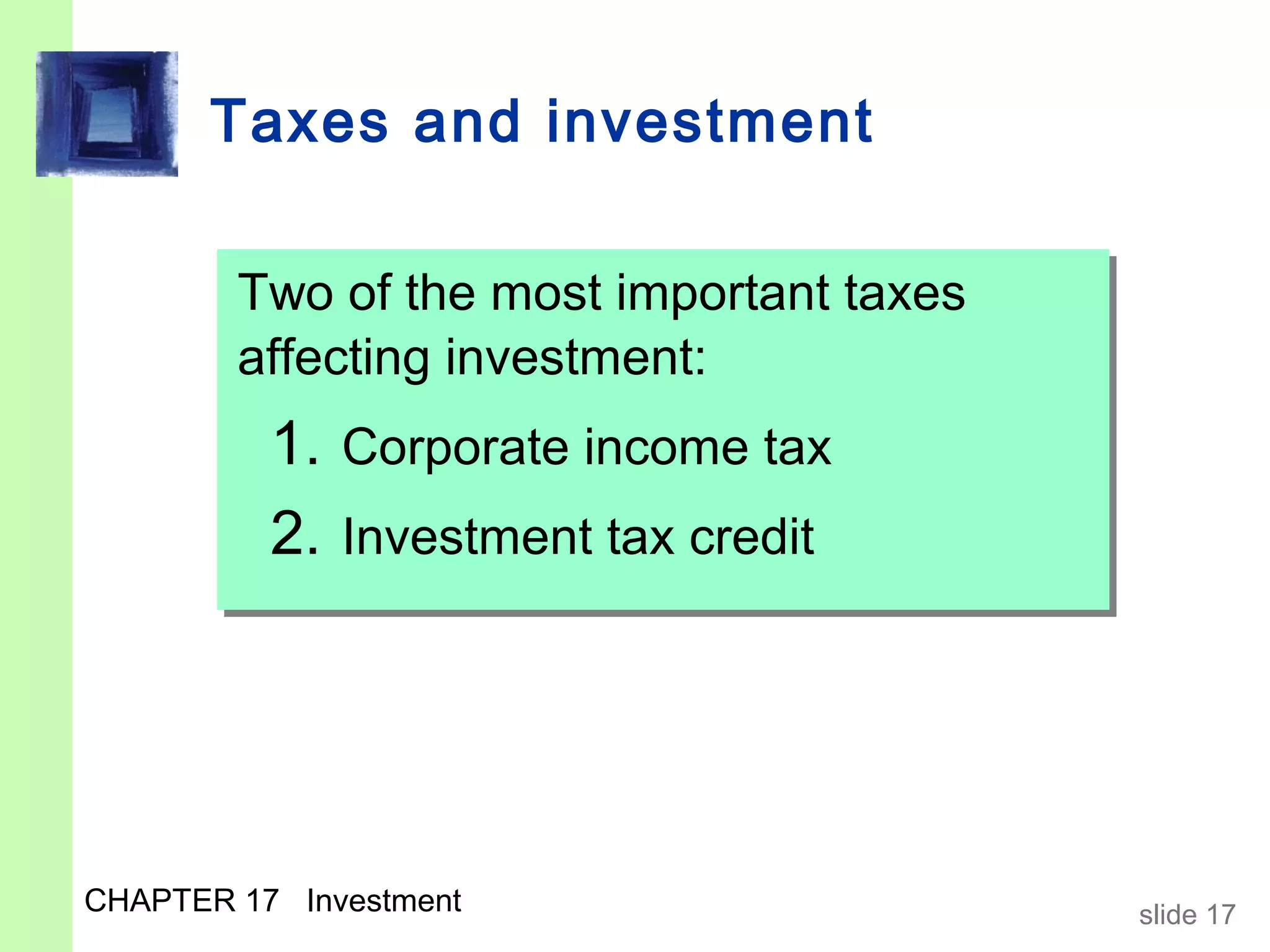 Taxes and investment

Two of the most important taxes affecting investment:

1. Corporate income tax
2. Investment tax credit

CHAPTER 17 Investment

slide 17